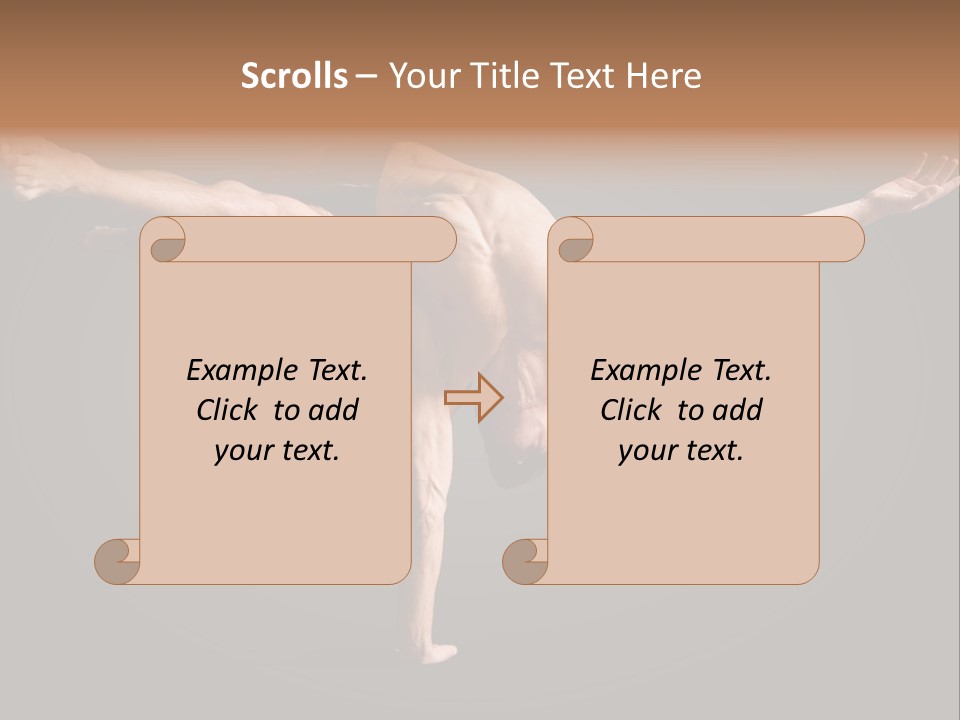 Scrolls – Your Title Text Here

Example Text. Click to add your text.

Example Text. Click to add your text.